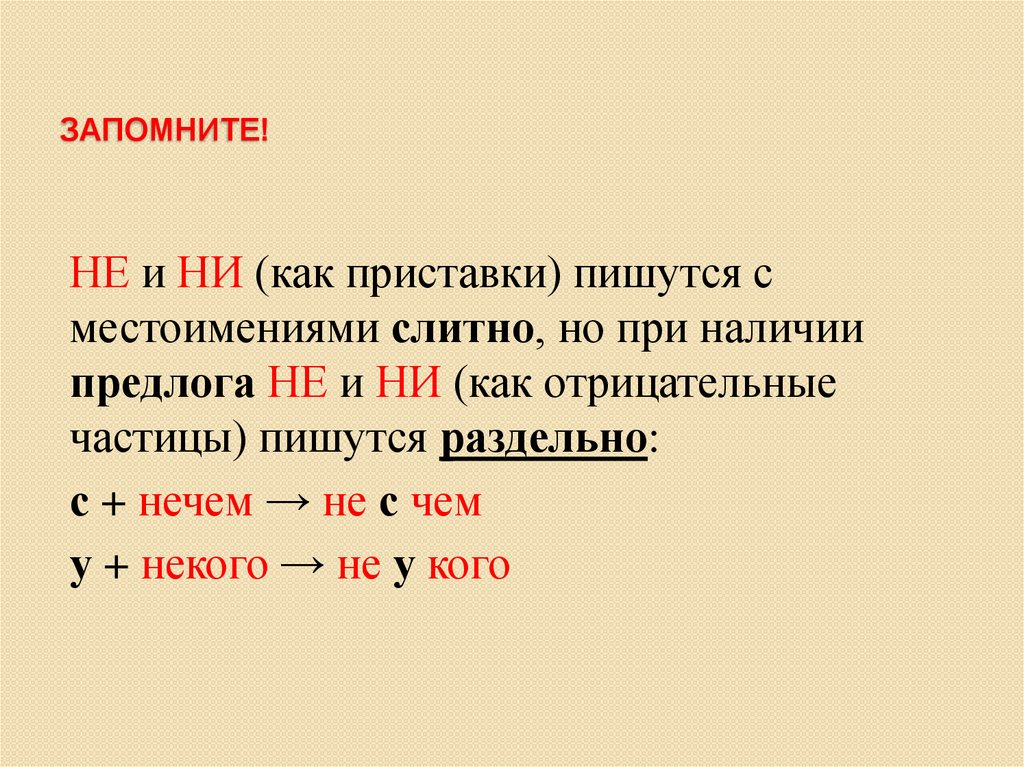 ЗАПОМНИТЕ!

НЕ и НИ (как приставки) пишутся с местоимениями слитно, но при наличии предлога НЕ и НИ (как отрицательные частицы) пишутся раздельно:

с + нечем → не с чем

у + некого → не у кого